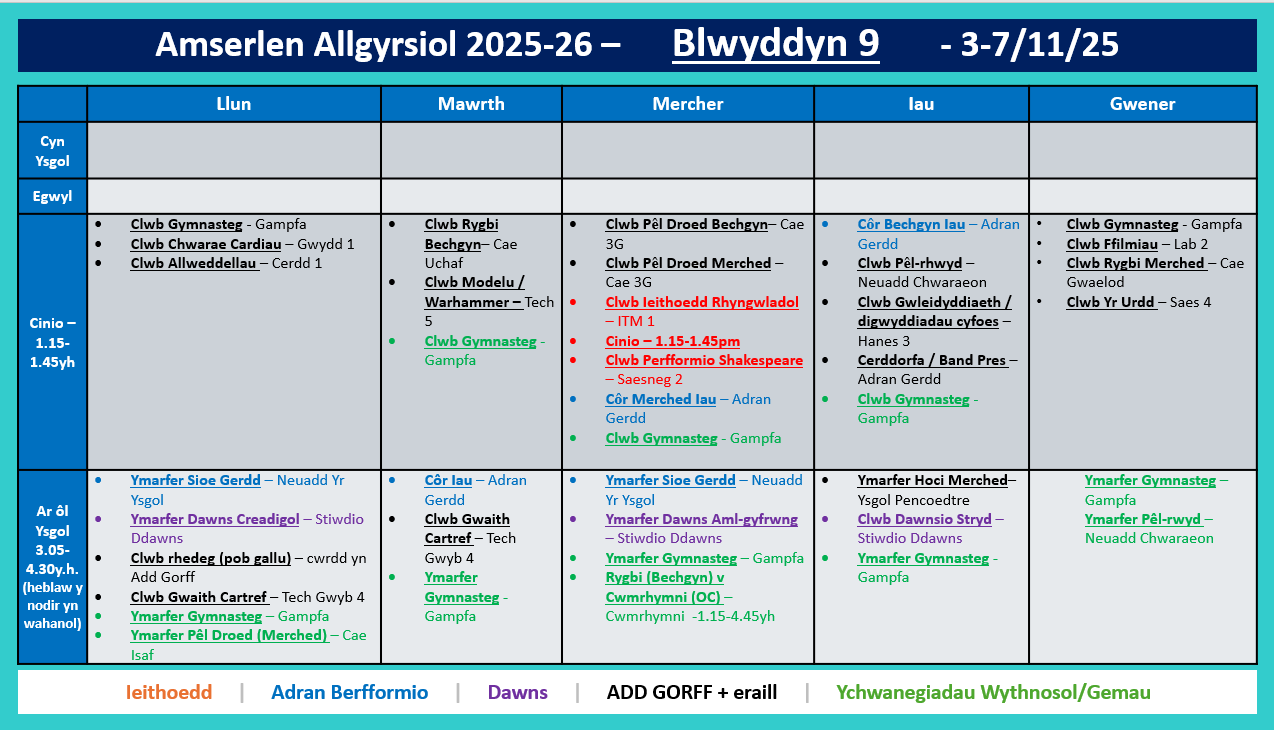 Amserlen Allgyrsiol 2025-26 – Blwyddyn 9 - 3-7/11/25

| | Llun | Mawrth | Mercher | Iau | Gwener |
|---|---|---|---|---|---|
| Cyn Ysgol | | | | | |
| Egwyl | | | | | |
| Cinio – 1.15-1.45yh | • Clwb Gymnasteg - Gampfa • Clwb Chwarae Cardiau – Gwydd 1 • Clwb Allweddellau – Cerdd 1 | • Clwb Rygbi Bechgyn– Cae Uchaf • Clwb Modelu / Warhammer – Tech 5 • Clwb Gymnasteg - Gampfa | • Clwb Pêl Droed Bechgyn– Cae 3G • Clwb Pêl Droed Merched – Cae 3G • Clwb Ieithoedd Rhyngwladol – ITM 1 • Cinio – 1.15-1.45pm • Clwb Perfformio Shakespeare – Saesneg 2 • Côr Merched Iau – Adran Gerdd • Clwb Gymnasteg - Gampfa | • Côr Bechgyn Iau – Adran Gerdd • Clwb Pêl-rhwyd – Neuadd Chwaraeon • Clwb Gwleidyddiaeth / digwyddiadau cyfoes – Hanes 3 • Cerddorfa / Band Pres – Adran Gerdd • Clwb Gymnasteg - Gampfa | • Clwb Gymnasteg - Gampfa • Clwb Ffilmiau – Lab 2 • Clwb Rygbi Merched – Cae Gwaelod • Clwb Yr Urdd – Saes 4 |
| Ar ôl Ysgol 3.05-4.30y.h. (heblaw y nodir yn wahanol) | • Ymarfer Sioe Gerdd – Neuadd Yr Ysgol • Ymarfer Dawns Creadigol – Stiwdio Ddawns • Clwb rhedeg (pob gallu) – cwrdd yn Add Gorff • Clwb Gwaith Cartref – Tech Gwyb 4 • Ymarfer Gymnasteg – Gampfa • Ymarfer Pêl Droed (Merched) – Cae Isaf | • Côr Iau – Adran Gerdd • Clwb Gwaith Cartref – Tech Gwyb 4 • Ymarfer Gymnasteg - Gampfa | • Ymarfer Sioe Gerdd – Neuadd Yr Ysgol • Ymarfer Dawns Aml-gyfrwng – Stiwdio Ddawns • Ymarfer Gymnasteg – Gampfa • Rygbi (Bechgyn) v Cwmrhymni (OC) – Cwmrhymni -1.15-4.45yh | • Ymarfer Hoci Merched– Ysgol Pencoedtre • Clwb Dawnsio Stryd – Stiwdio Ddawns • Ymarfer Gymnasteg - Gampfa | Ymarfer Gymnasteg – Gampfa Ymarfer Pêl-rwyd – Neuadd Chwaraeon |

Ieithoedd | Adran Berfformio | Dawns | ADD GORFF + eraill | Ychwanegiadau Wythnosol/Gemau